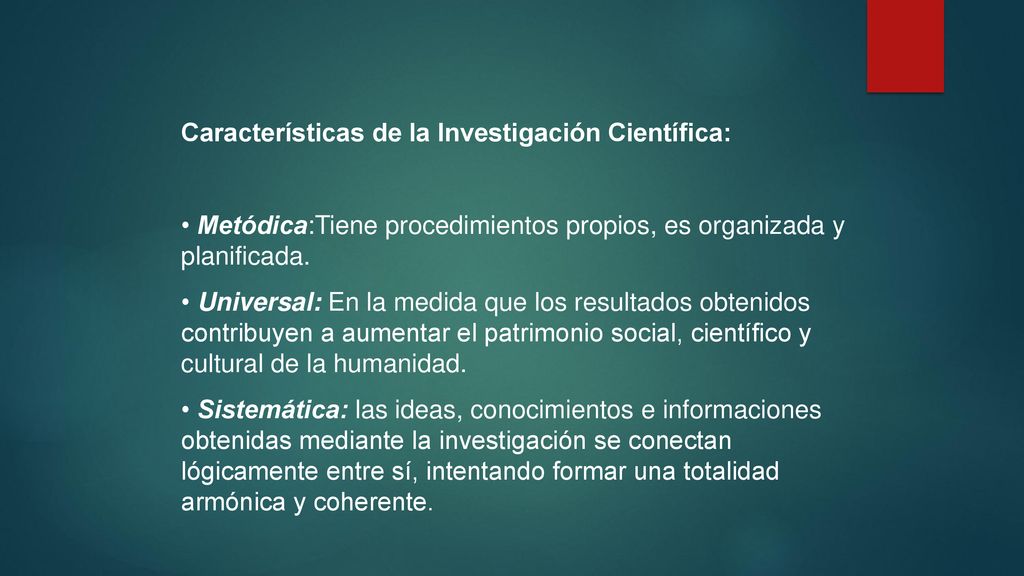 Características de la Investigación Científica:

• Metódica:Tiene procedimientos propios, es organizada y planificada.

• Universal: En la medida que los resultados obtenidos contribuyen a aumentar el patrimonio social, científico y cultural de la humanidad.

• Sistemática: las ideas, conocimientos e informaciones obtenidas mediante la investigación se conectan lógicamente entre sí, intentando formar una totalidad armónica y coherente.